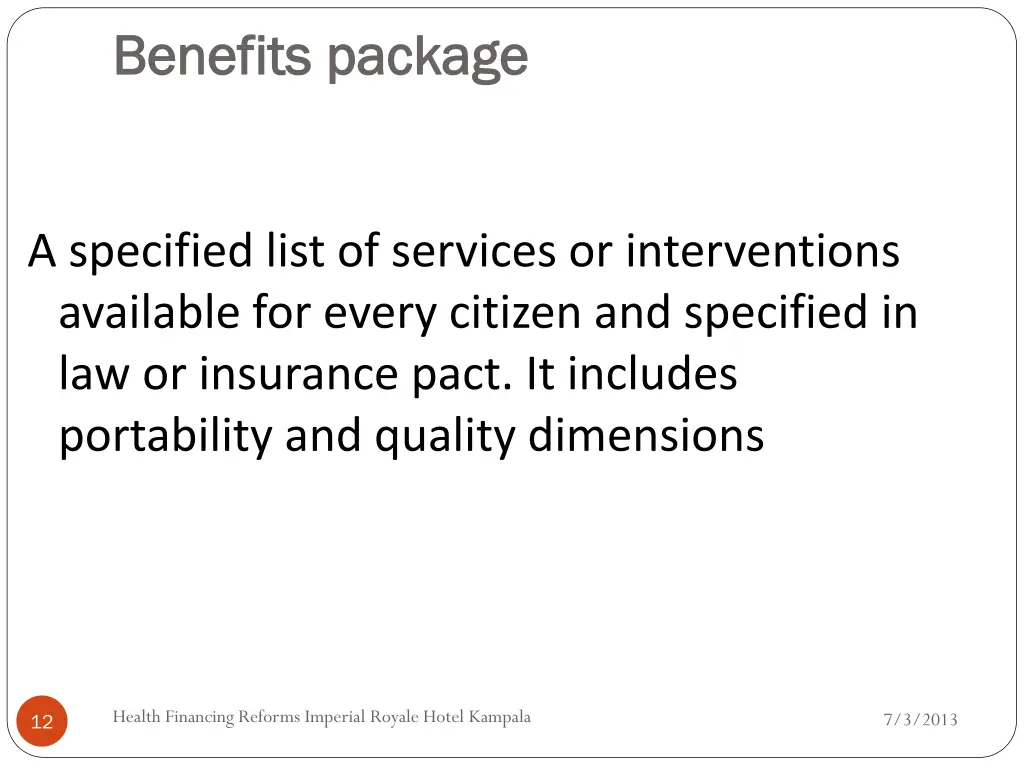 Benefits package

A specified list of services or interventions available for every citizen and specified in law or insurance pact. It includes portability and quality dimensions

12

Health Financing Reforms Imperial Royale Hotel Kampala

7/3/2013